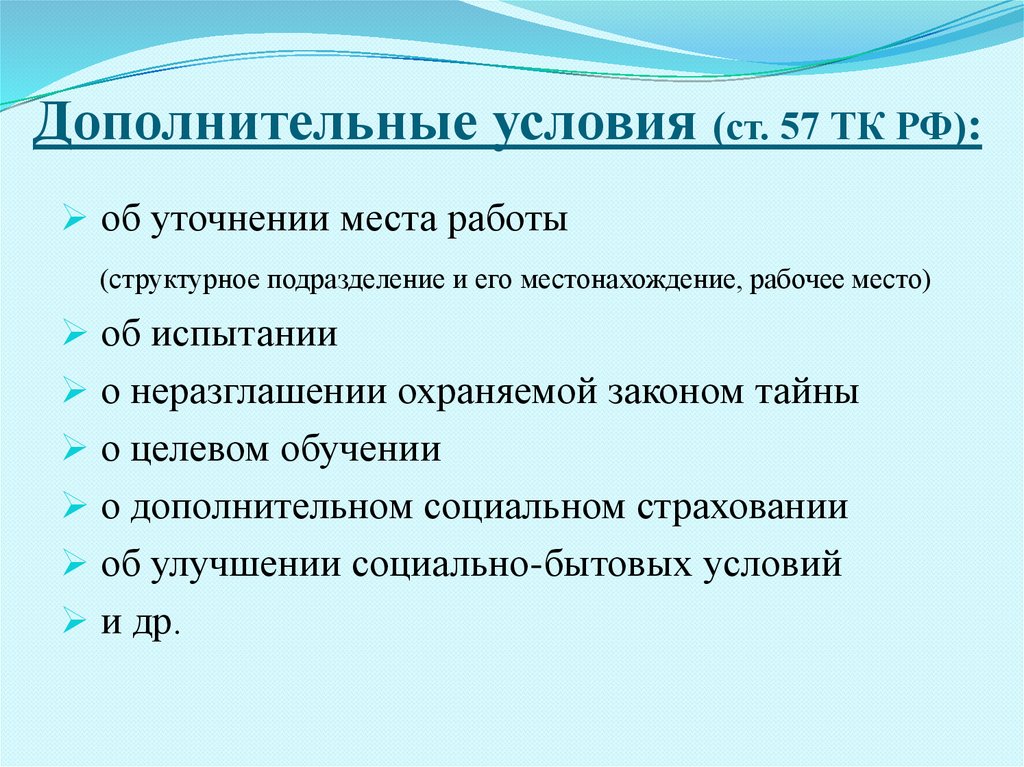 Дополнительные условия (ст. 57 ТК РФ):

➢ об уточнении места работы

(структурное подразделение и его местонахождение, рабочее место)

➢ об испытании
➢ о неразглашении охраняемой законом тайны
➢ о целевом обучении
➢ о дополнительном социальном страховании
➢ об улучшении социально-бытовых условий
➢ и др.